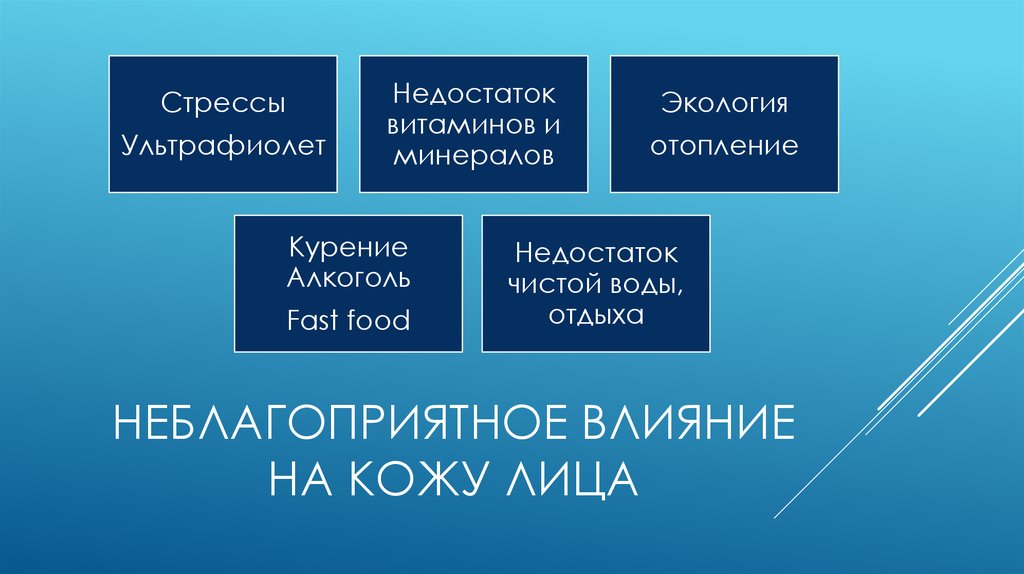 Стрессы
Ультрафиолет

Недостаток витаминов и минералов

Экология
отопление

Курение
Алкоголь
Fast food

Недостаток чистой воды, отдыха

НЕБЛАГОПРИЯТНОЕ ВЛИЯНИЕ НА КОЖУ ЛИЦА